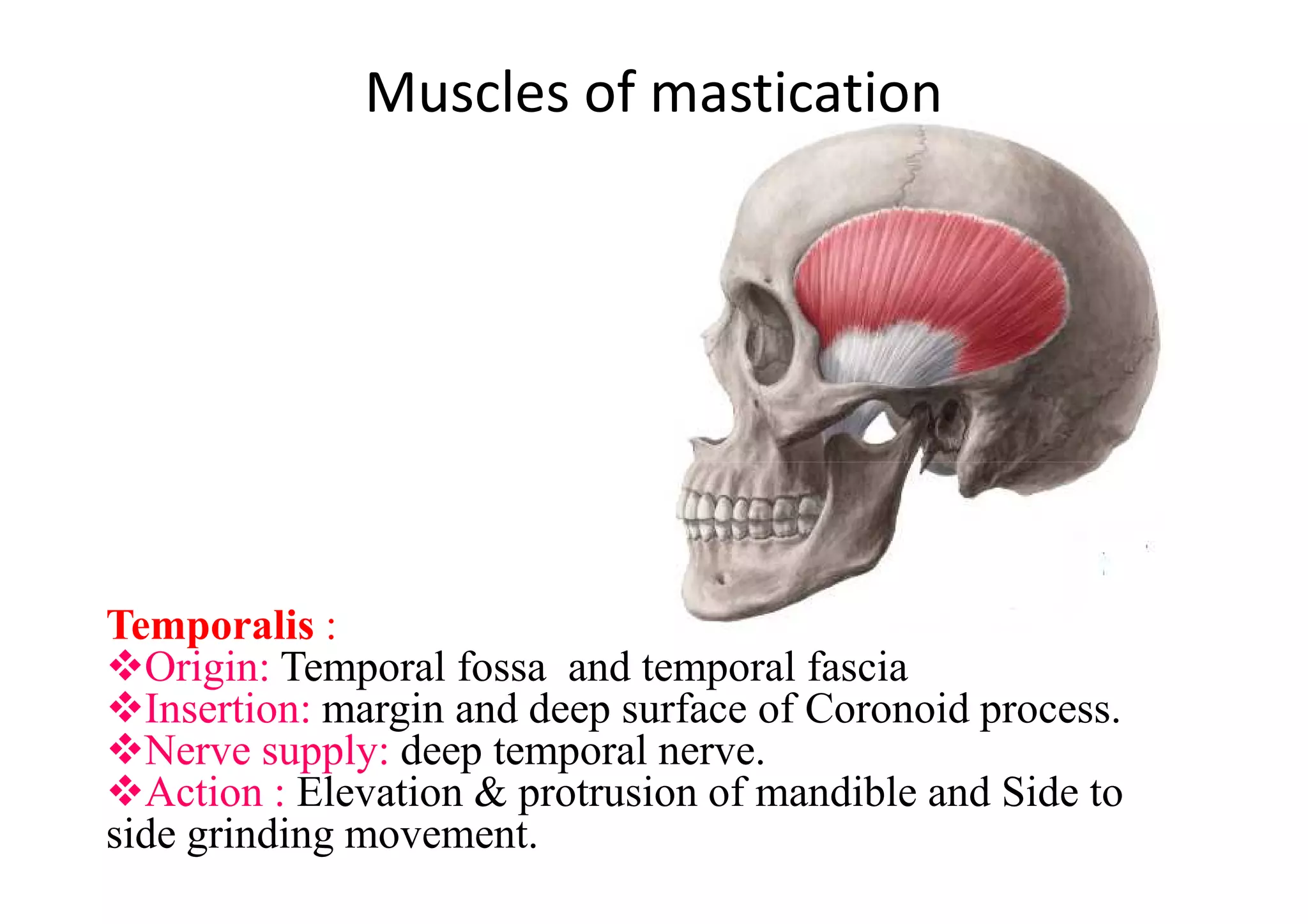 Muscles of mastication

Temporalis :
❖Origin: Temporal fossa and temporal fascia
❖Insertion: margin and deep surface of Coronoid process.
❖Nerve supply: deep temporal nerve.
❖Action : Elevation & protrusion of mandible and Side to side grinding movement.